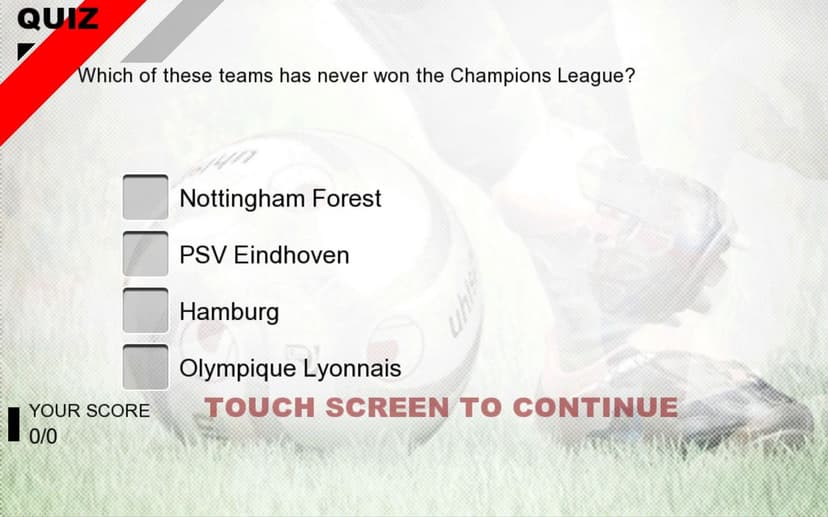 QUIZ

Which of these teams has never won the Champions League?

Nottingham Forest

PSV Eindhoven

Hamburg

Olympique Lyonnais

YOUR SCORE
0/0

TOUCH SCREEN TO CONTINUE